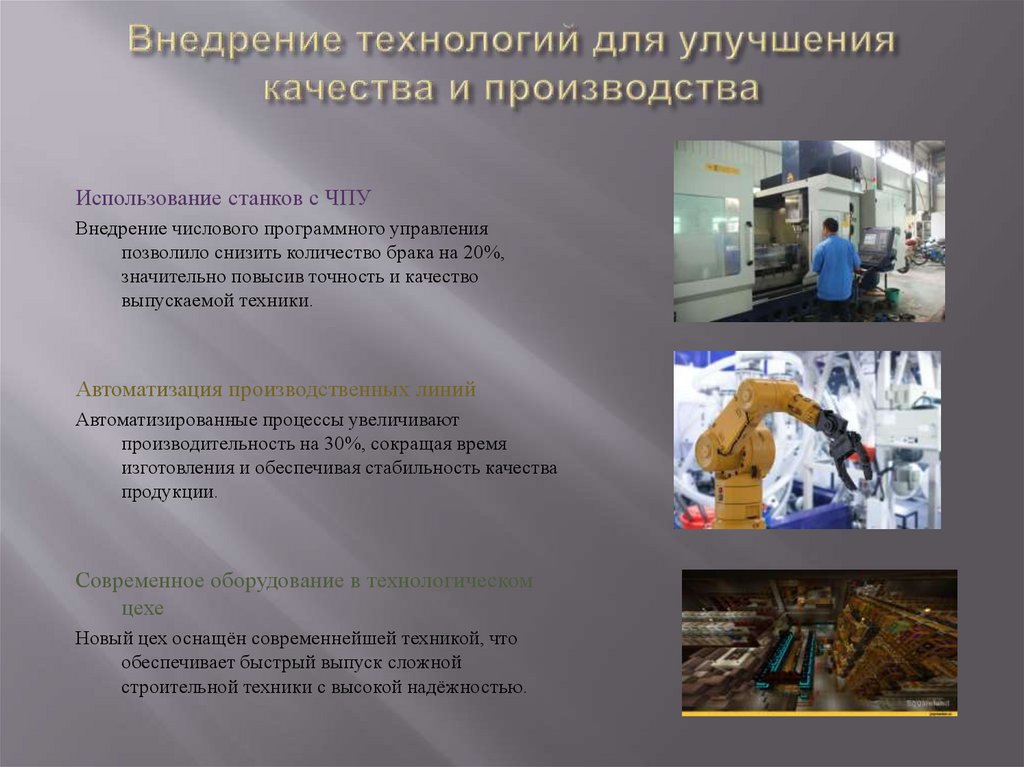 Внедрение технологий для улучшения качества и производства

Использование станков с ЧПУ

Внедрение числового программного управления позволило снизить количество брака на 20%, значительно повысив точность и качество выпускаемой техники.

Автоматизация производственных линий

Автоматизированные процессы увеличивают производительность на 30%, сокращая время изготовления и обеспечивая стабильность качества продукции.

Современное оборудование в технологическом цехе

Новый цех оснащён современнейшей техникой, что обеспечивает быстрый выпуск сложной строительной техники с высокой надёжностью.